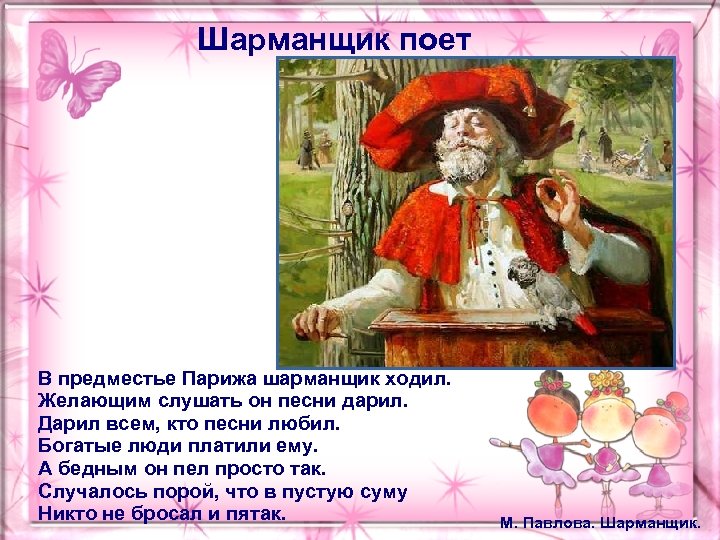 Шарманщик поет

В предместье Парижа шарманщик ходил.
Желающим слушать он песни дарил.
Дарил всем, кто песни любил.
Богатые люди платили ему.
А бедным он пел просто так.
Случалось порой, что в пустую суму
Никто не бросал и пятак.

М. Павлова. Шарманщик.